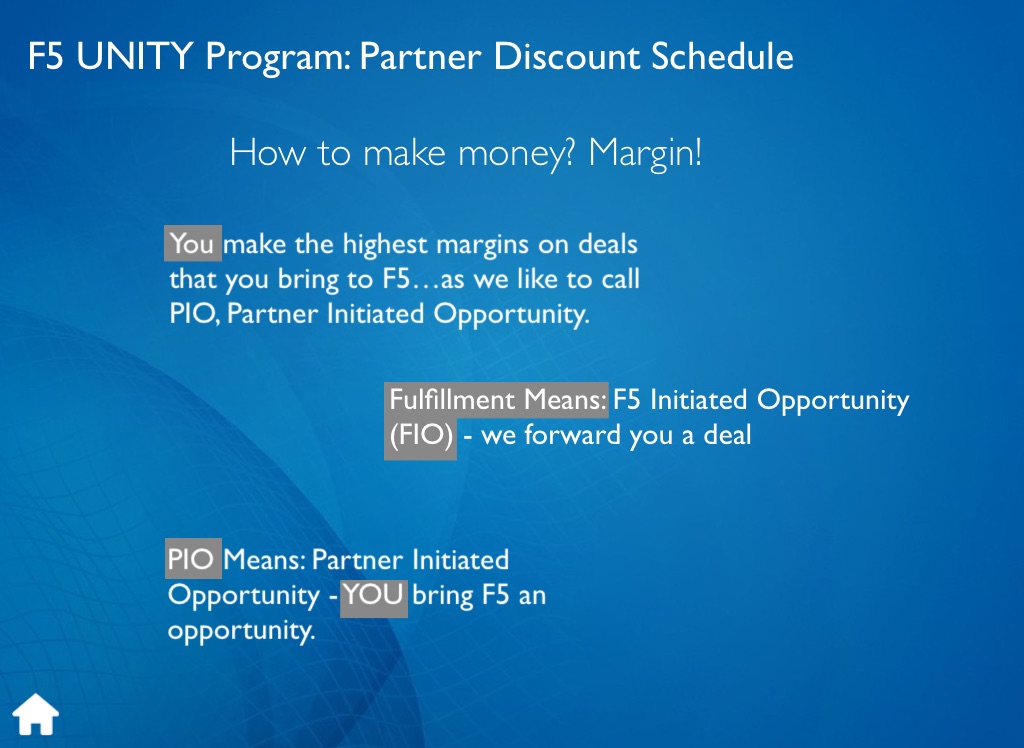 F5 UNITY Program: Partner Discount Schedule

How to make money? Margin!

You make the highest margins on deals that you bring to F5…as we like to call PIO, Partner Initiated Opportunity.

Fulfillment Means: F5 Initiated Opportunity (FIO) - we forward you a deal

PIO Means: Partner Initiated Opportunity - YOU bring F5 an opportunity.